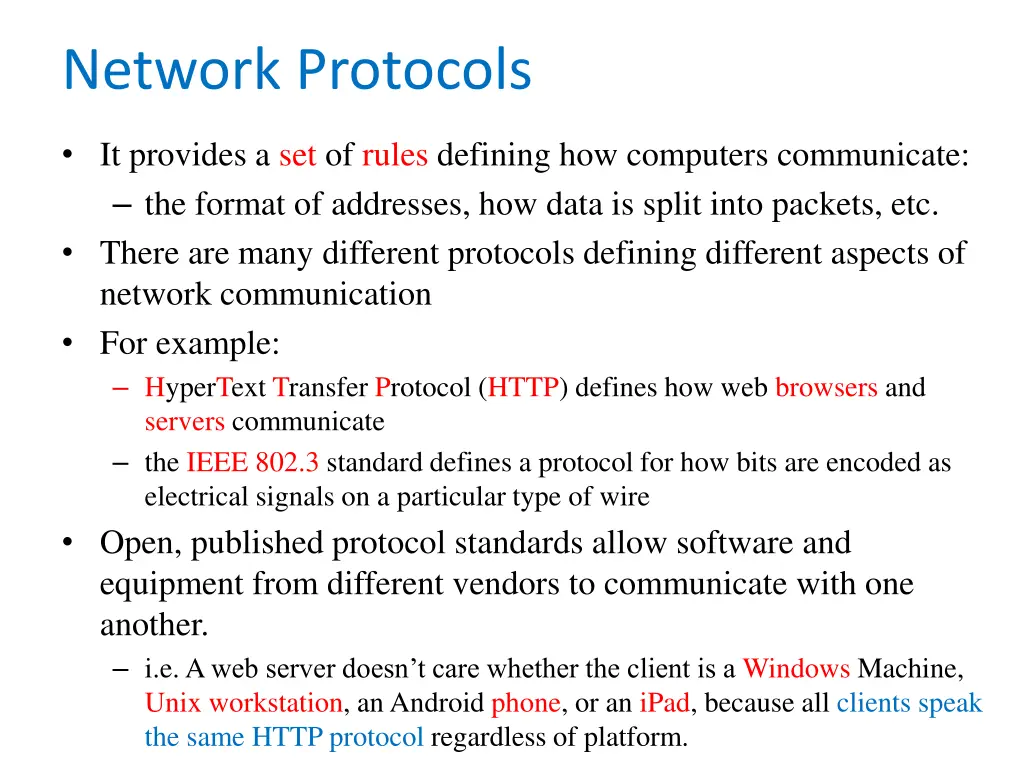 Network Protocols

• It provides a set of rules defining how computers communicate:
– the format of addresses, how data is split into packets, etc.
• There are many different protocols defining different aspects of network communication
• For example:
– HyperText Transfer Protocol (HTTP) defines how web browsers and servers communicate
– the IEEE 802.3 standard defines a protocol for how bits are encoded as electrical signals on a particular type of wire
• Open, published protocol standards allow software and equipment from different vendors to communicate with one another.
– i.e. A web server doesn't care whether the client is a Windows Machine, Unix workstation, an Android phone, or an iPad, because all clients speak the same HTTP protocol regardless of platform.